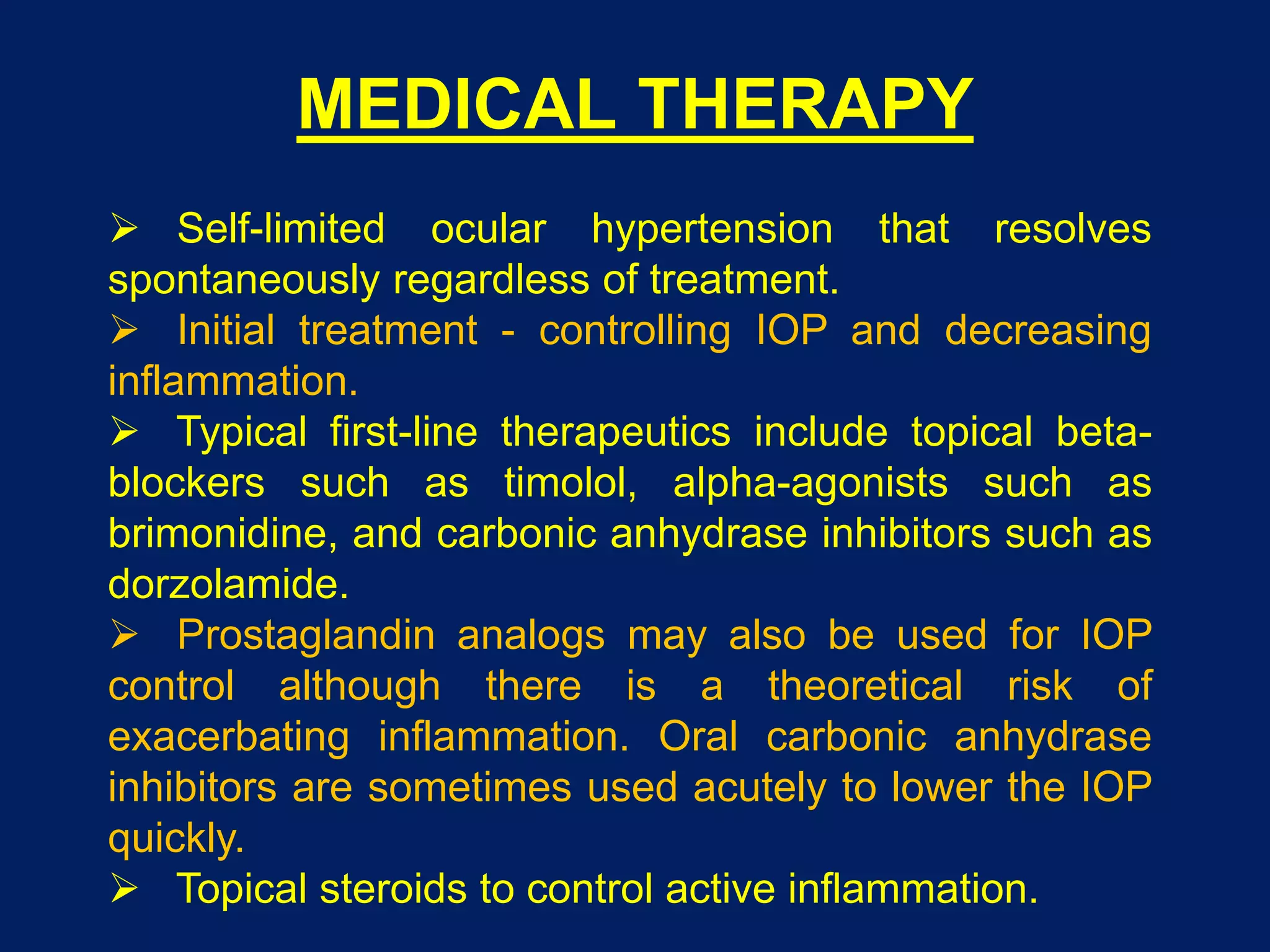 MEDICAL THERAPY

➢ Self-limited ocular hypertension that resolves spontaneously regardless of treatment.

➢ Initial treatment - controlling IOP and decreasing inflammation.

➢ Typical first-line therapeutics include topical beta-blockers such as timolol, alpha-agonists such as brimonidine, and carbonic anhydrase inhibitors such as dorzolamide.

➢ Prostaglandin analogs may also be used for IOP control although there is a theoretical risk of exacerbating inflammation. Oral carbonic anhydrase inhibitors are sometimes used acutely to lower the IOP quickly.

➢ Topical steroids to control active inflammation.